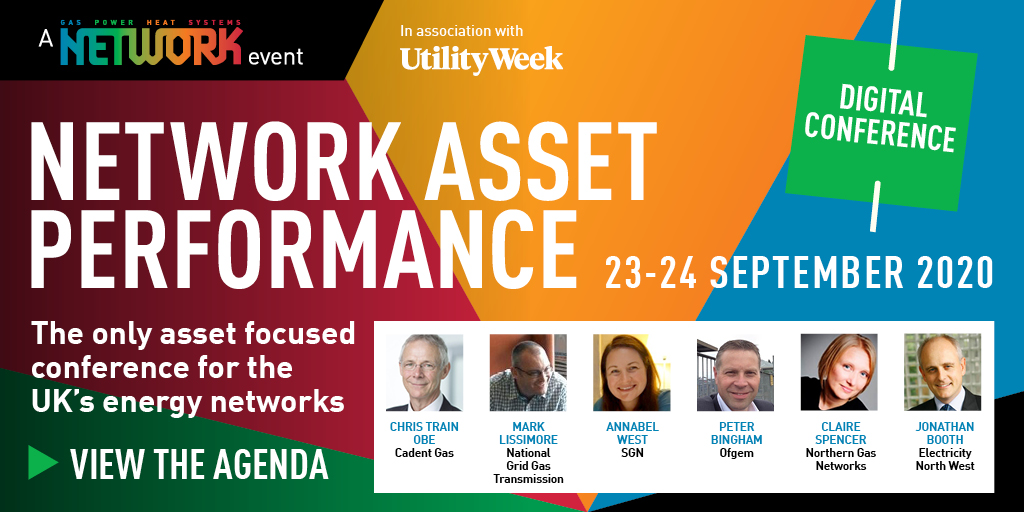 A GAS POWER HEAT SYSTEMS NETWORK event

In association with UtilityWeek

DIGITAL CONFERENCE

NETWORK ASSET PERFORMANCE

23-24 SEPTEMBER 2020

The only asset focused conference for the UK's energy networks

VIEW THE AGENDA

CHRIS TRAIN OBE
Cadent Gas

MARK LISSIMORE
National Grid Gas Transmission

ANNABEL WEST
SGN

PETER BINGHAM
Ofgem

CLAIRE SPENCER
Northern Gas Networks

JONATHAN BOOTH
Electricity North West